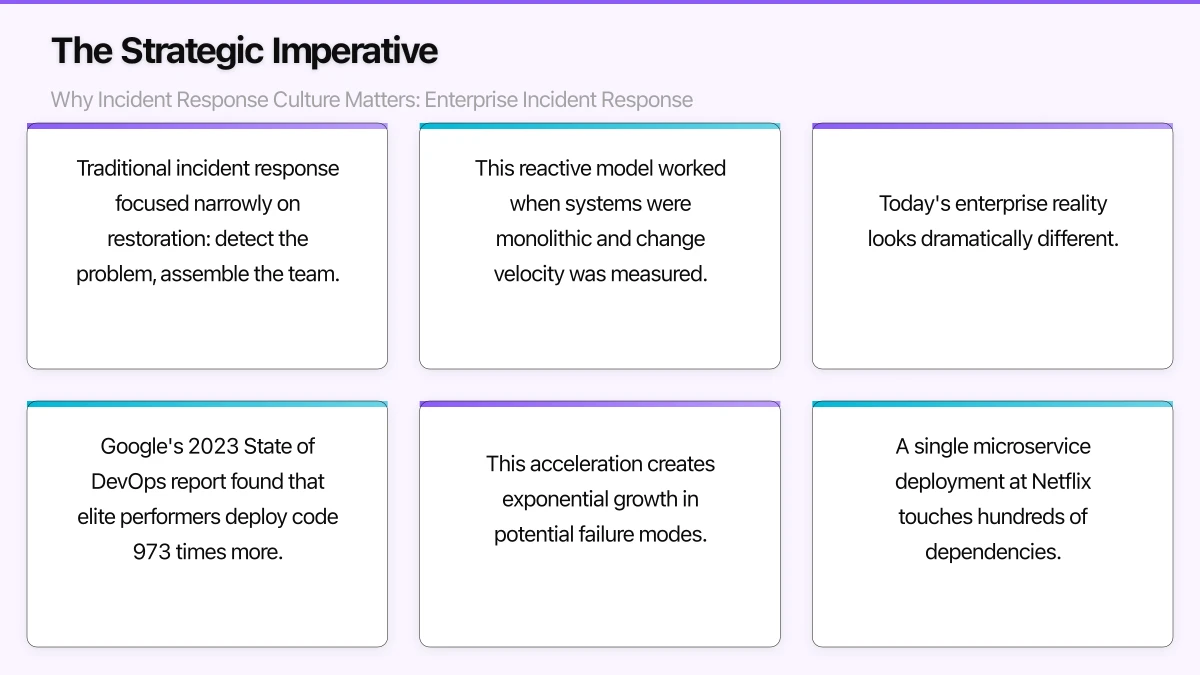 The Strategic Imperative

Why Incident Response Culture Matters: Enterprise Incident Response

Traditional incident response focused narrowly on restoration: detect the problem, assemble the team.

This reactive model worked when systems were monolithic and change velocity was measured.

Today's enterprise reality looks dramatically different.

Google's 2023 State of DevOps report found that elite performers deploy code 973 times more.

This acceleration creates exponential growth in potential failure modes.

A single microservice deployment at Netflix touches hundreds of dependencies.